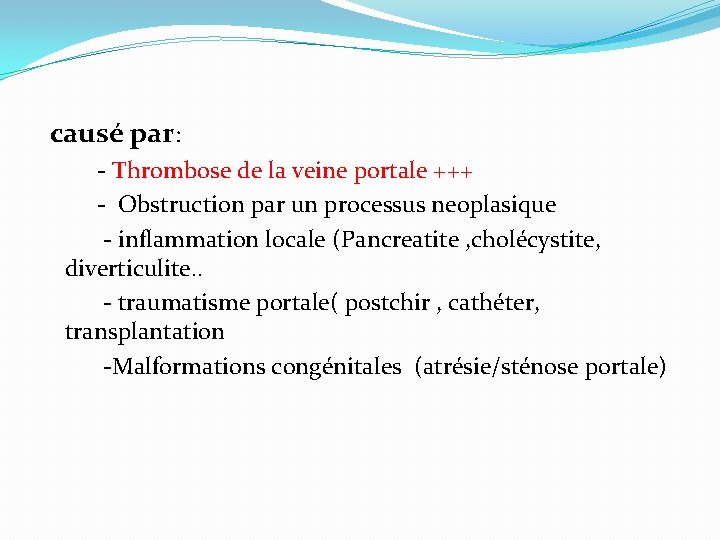 causé par:

- Thrombose de la veine portale +++

- Obstruction par un processus neoplasique

- inflammation locale (Pancreatite ,cholécystite, diverticulite..

- traumatisme portale( postchir , cathéter, transplantation

-Malformations congénitales (atrésie/sténose portale)